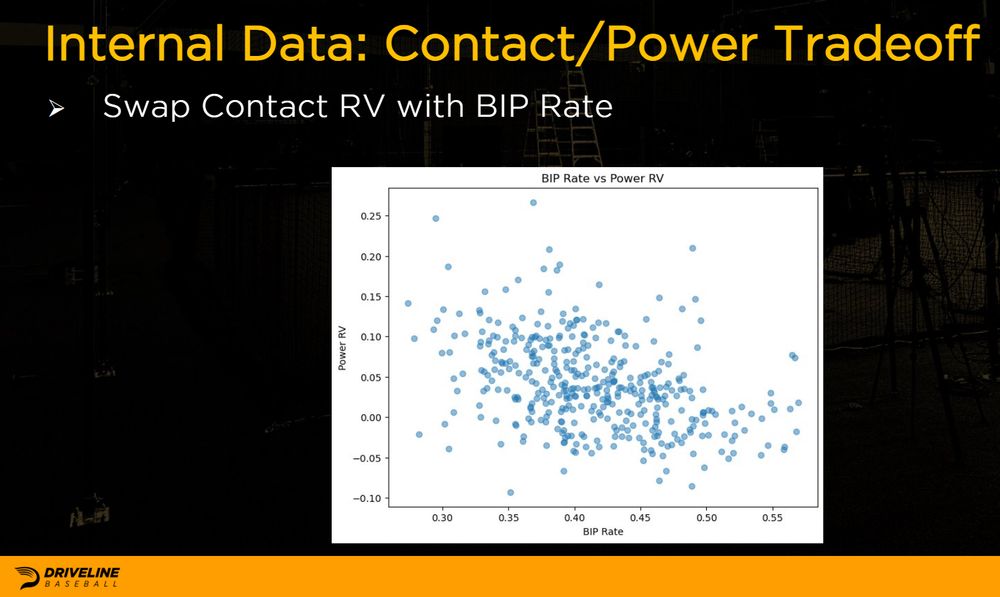 Internal Data: Contact/Power Tradeoff

➢ Swap Contact RV with BIP Rate

BIP Rate vs Power RV

Power RV

0.25
0.20
0.15
0.10
0.05
0.00
−0.05
−0.10

0.30 0.35 0.40 0.45 0.50 0.55

BIP Rate

DRIVELINE BASEBALL